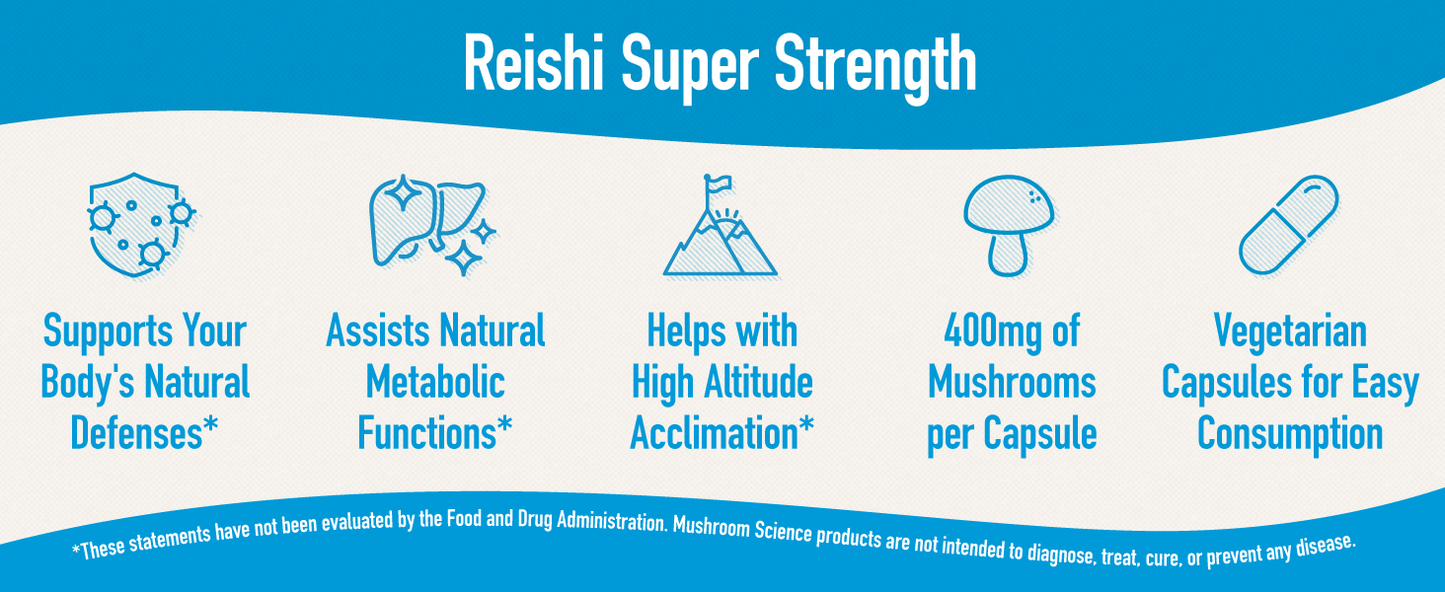 Reishi Super Strength

Supports Your Body's Natural Defenses*

Assists Natural Metabolic Functions*

Helps with High Altitude Acclimation*

400mg of Mushrooms per Capsule

Vegetarian Capsules for Easy Consumption

*These statements have not been evaluated by the Food and Drug Administration. Mushroom Science products are not intended to diagnose, treat, cure, or prevent any disease.